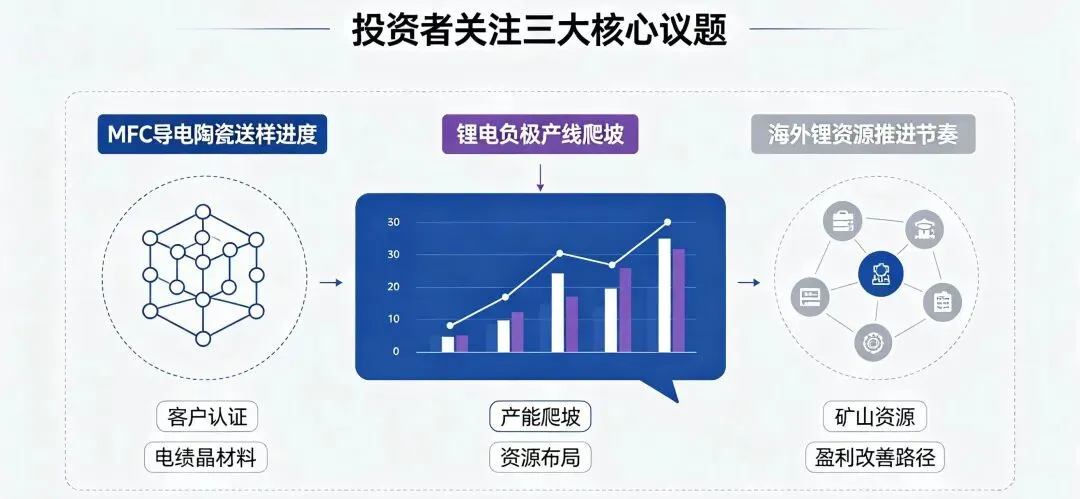 投资者关注三大核心议题

MFC导电陶瓷送样进度

锂电负极产线爬坡

海外锂资源推进节奏

30
30
20
10
0

客户认证
电绩晶材料

产能爬坡
资源布局

矿山资源
盈利改善路径